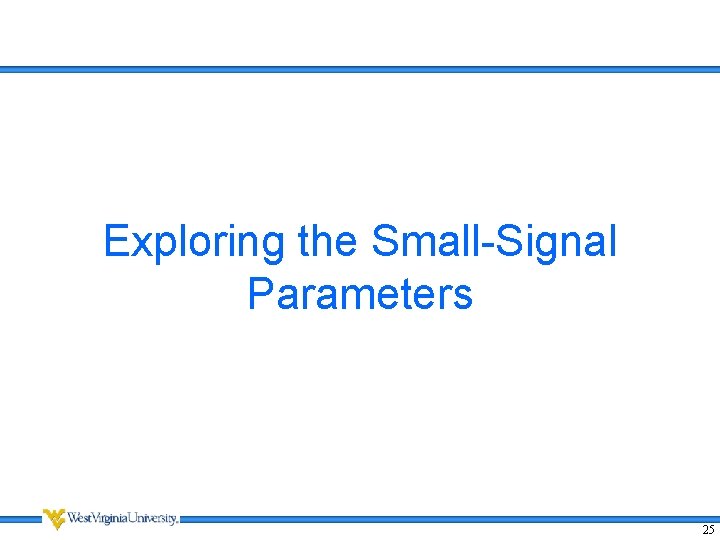 Exploring the Small-Signal Parameters

WestVirginiaUniversity.

25